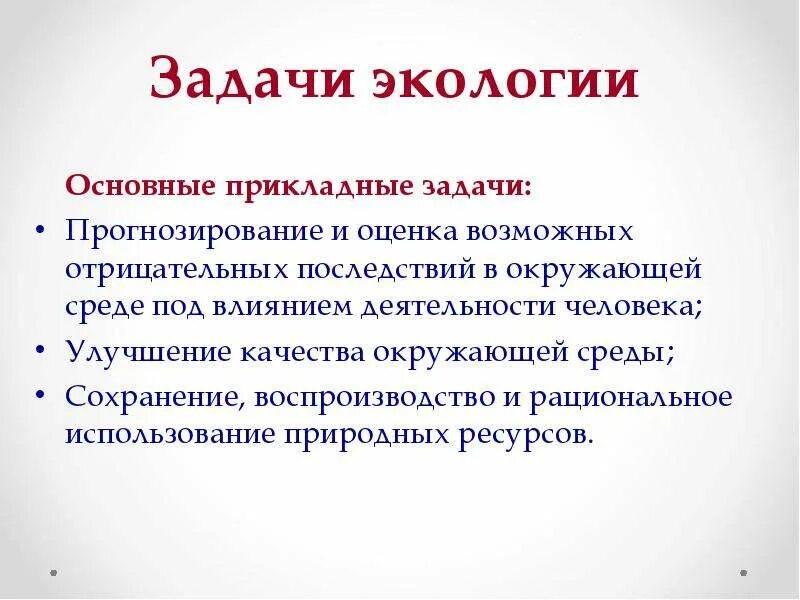 Задачи экологии

Основные прикладные задачи:

• Прогнозирование и оценка возможных отрицательных последствий в окружающей среде под влиянием деятельности человека;
• Улучшение качества окружающей среды;
• Сохранение, воспроизводство и рациональное использование природных ресурсов.